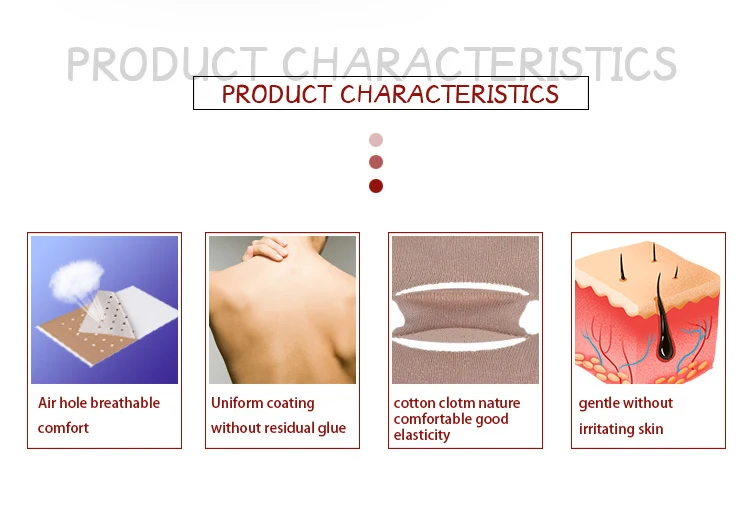 PRODUCT CHARACTERISTICS

PRODUCT CHARACTERISTICS

Air hole breathable comfort

Uniform coating without residual glue

cotton clotm nature comfortable good elasticity

gentle without irritating skin